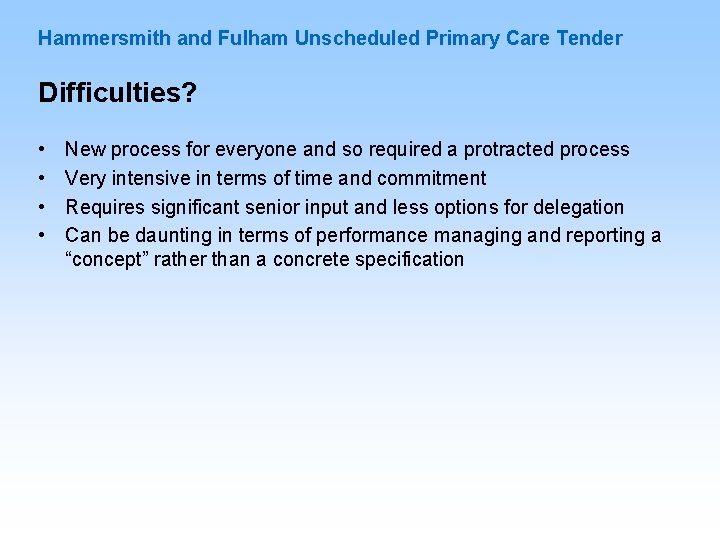 Hammersmith and Fulham Unscheduled Primary Care Tender

Difficulties?

• New process for everyone and so required a protracted process
• Very intensive in terms of time and commitment
• Requires significant senior input and less options for delegation
• Can be daunting in terms of performance managing and reporting a “concept” rather than a concrete specification